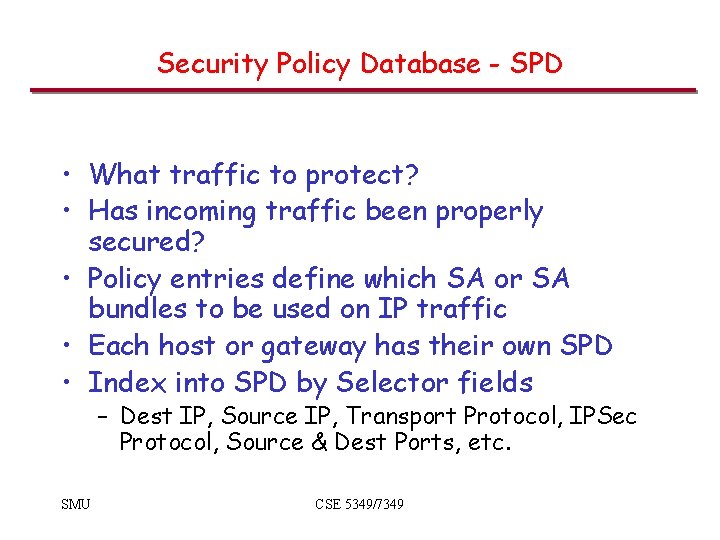 Security Policy Database - SPD

• What traffic to protect?
• Has incoming traffic been properly secured?
• Policy entries define which SA or SA bundles to be used on IP traffic
• Each host or gateway has their own SPD
• Index into SPD by Selector fields
– Dest IP, Source IP, Transport Protocol, IPSec Protocol, Source & Dest Ports, etc.

SMU

CSE 5349/7349